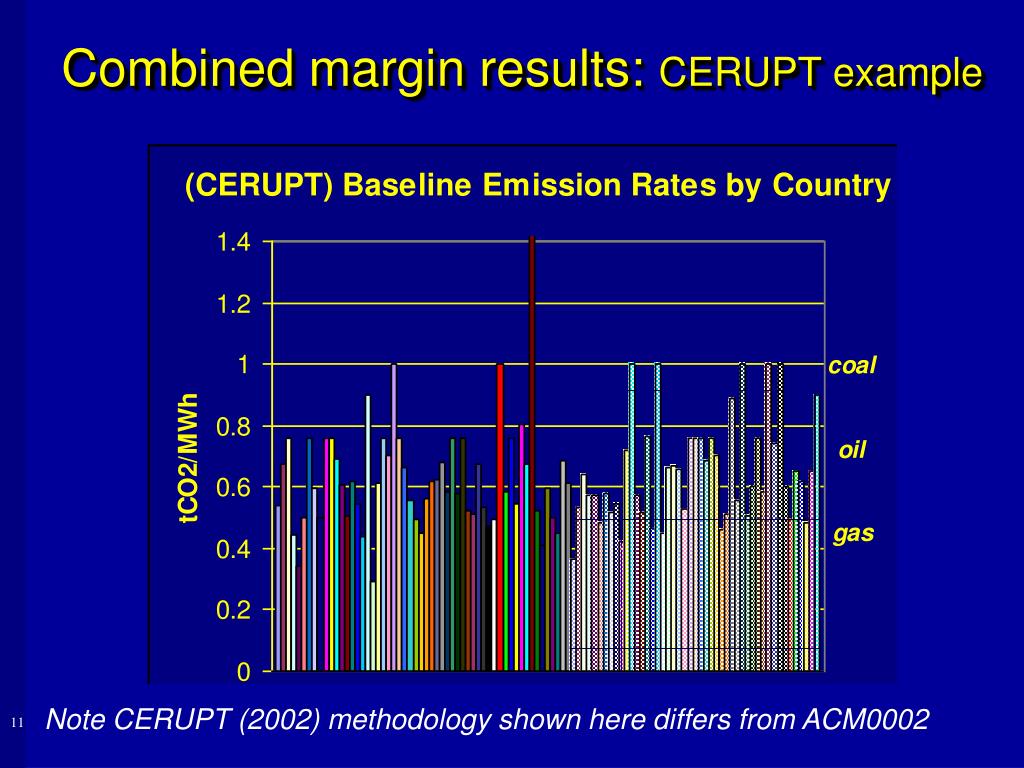 Combined margin results: CERUPT example

(CERUPT) Baseline Emission Rates by Country

tCO2/MWh

1.4
1.2
1
0.8
0.6
0.4
0.2
0

coal
oil
gas

11

Note CERUPT (2002) methodology shown here differs from ACM0002